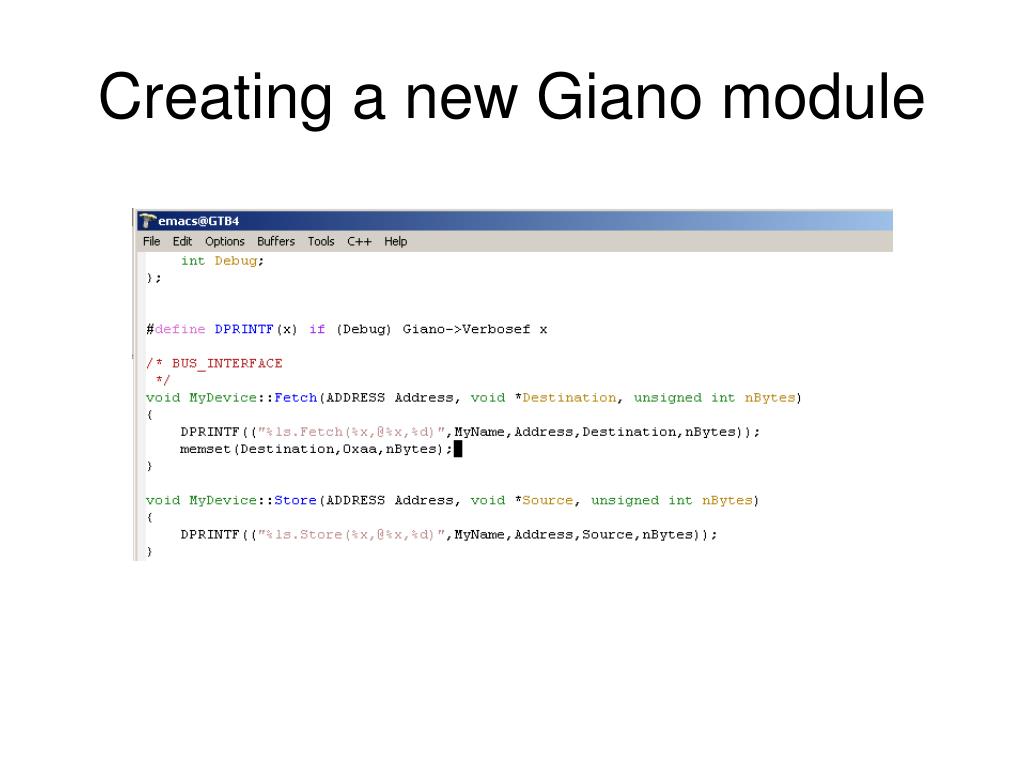 Creating a new Giano module

emacs@GTB4

File Edit Options Buffers Tools C++ Help

    int Debug;
};

#define DPRINTF(x) if (Debug) Giano->Verbosef x

/* BUS_INTERFACE
 */
void MyDevice::Fetch(ADDRESS Address, void *Destination, unsigned int nBytes)
{
    DPRINTF(("%ls.Fetch(%x,@%x,%d)",MyName,Address,Destination,nBytes));
    memset(Destination,0xaa,nBytes);
}

void MyDevice::Store(ADDRESS Address, void *Source, unsigned int nBytes)
{
    DPRINTF(("%ls.Store(%x,@%x,%d)",MyName,Address,Source,nBytes));
}